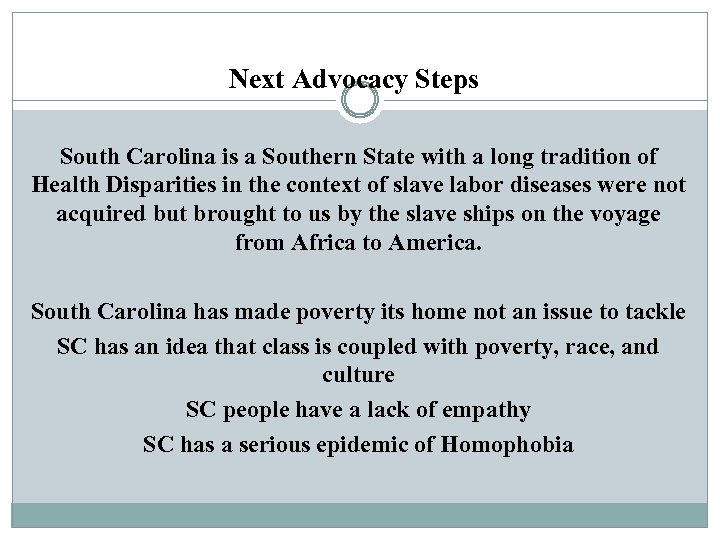 Next Advocacy Steps

South Carolina is a Southern State with a long tradition of Health Disparities in the context of slave labor diseases were not acquired but brought to us by the slave ships on the voyage from Africa to America.

South Carolina has made poverty its home not an issue to tackle

SC has an idea that class is coupled with poverty, race, and culture

SC people have a lack of empathy

SC has a serious epidemic of Homophobia